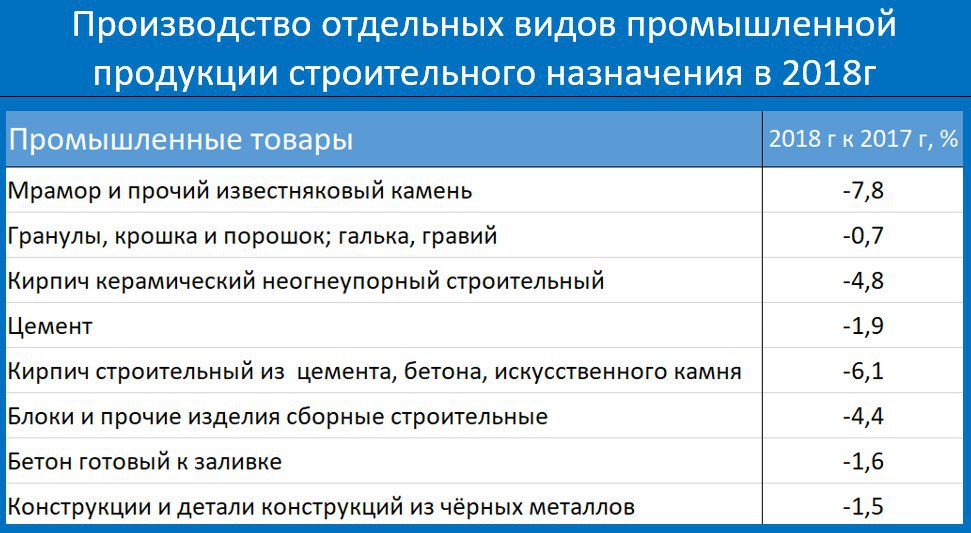 Производство отдельных видов промышленной продукции строительного назначения в 2018г

| Промышленные товары | 2018 г к 2017 г, % |
|---|---|
| Мрамор и прочий известняковый камень | -7,8 |
| Гранулы, крошка и порошок; галька, гравий | -0,7 |
| Кирпич керамический неогнеупорный строительный | -4,8 |
| Цемент | -1,9 |
| Кирпич строительный из цемента, бетона, искусственного камня | -6,1 |
| Блоки и прочие изделия сборные строительные | -4,4 |
| Бетон готовый к заливке | -1,6 |
| Конструкции и детали конструкций из чёрных металлов | -1,5 |